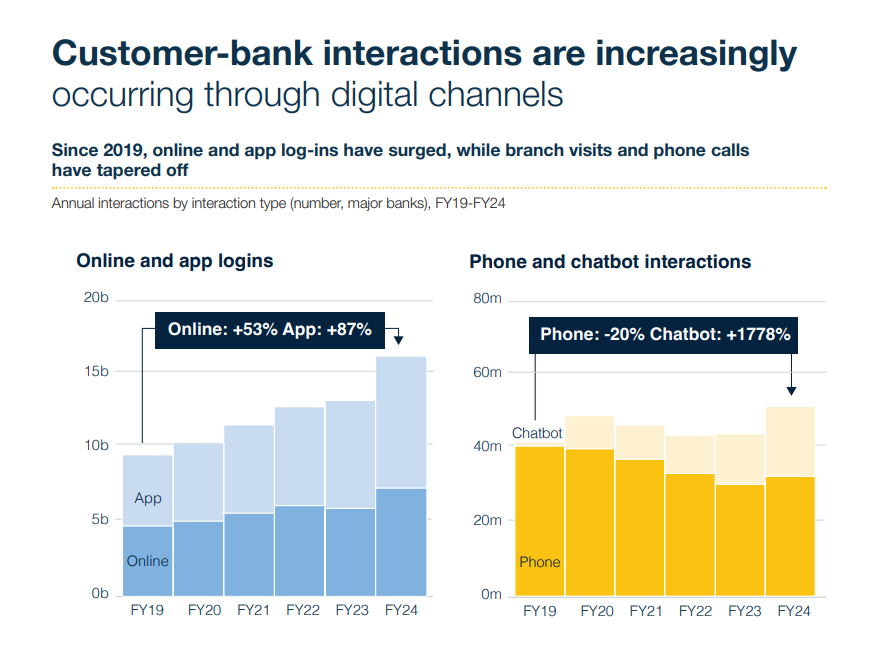 Customer-bank interactions are increasingly occurring through digital channels

Since 2019, online and app log-ins have surged, while branch visits and phone calls have tapered off

Annual interactions by interaction type (number, major banks), FY19-FY24

Online and app logins

20b
15b
10b
5b
0b

Online: +53% App: +87%

App
Online

FY19 FY20 FY21 FY22 FY23 FY24

Phone and chatbot interactions

80m
60m
40m
20m
0m

Phone: -20% Chatbot: +1778%

Chatbot
Phone

FY19 FY20 FY21 FY22 FY23 FY24